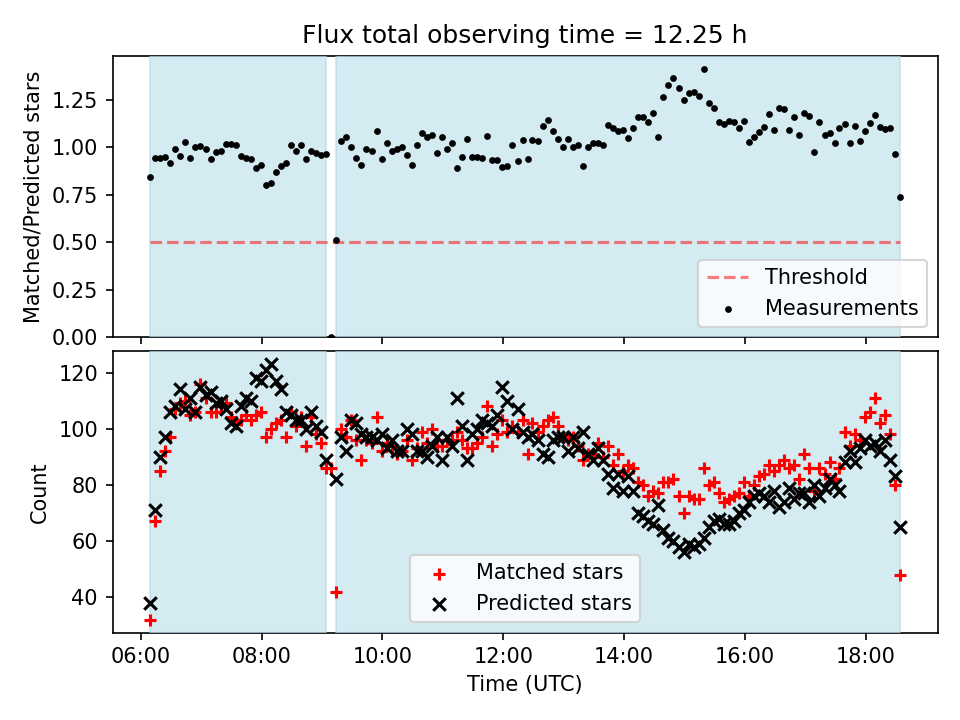 Flux total observing time = 12.25 h

Matched/Predicted stars

1.25
1.00
0.75
0.50
0.25
0.00

Threshold
Measurements

Count

120
100
80
60
40

Matched stars
Predicted stars

06:00
08:00
10:00
12:00
14:00
16:00
18:00

Time (UTC)